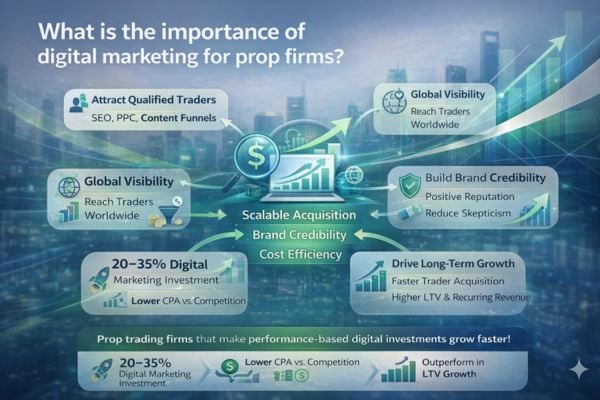 What is the importance of digital marketing for prop firms?

Attract Qualified Traders
SEO, PPC, Content Funnels

Global Visibility
Reach Traders Worldwide

Global Visibility
Reach Traders Worldwide

Build Brand Credibility
Positive Reputation
Reduce Skepticism

Scalable Acquisition
Brand Credibility
Cost Efficiency

20–35% Digital Marketing Investment
Lower CPA vs. Competition

Drive Long-Term Growth
Faster Trader Acquisition
Higher LTV & Recurring Revenue

Prop trading firms that make performance-based digital investments grow faster!

20–35% Digital Marketing Investment

Lower CPA vs. Competition

Outperform in LTV Growth